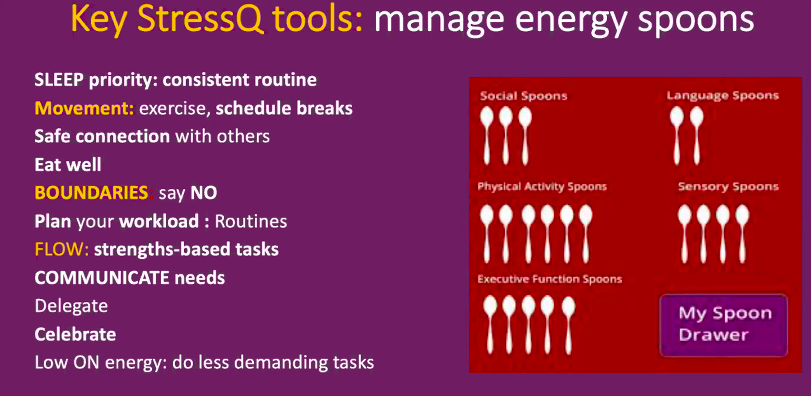 Key StressQ tools: manage energy spoons

SLEEP priority: consistent routine
Movement: exercise, schedule breaks
Safe connection with others
Eat well
BOUNDARIES say NO
Plan your workload : Routines
FLOW: strengths-based tasks
COMMUNICATE needs
Delegate
Celebrate
Low ON energy: do less demanding tasks

Social Spoons
Language Spoons
Physical Activity Spoons
Sensory Spoons
Executive Function Spoons
My Spoon Drawer